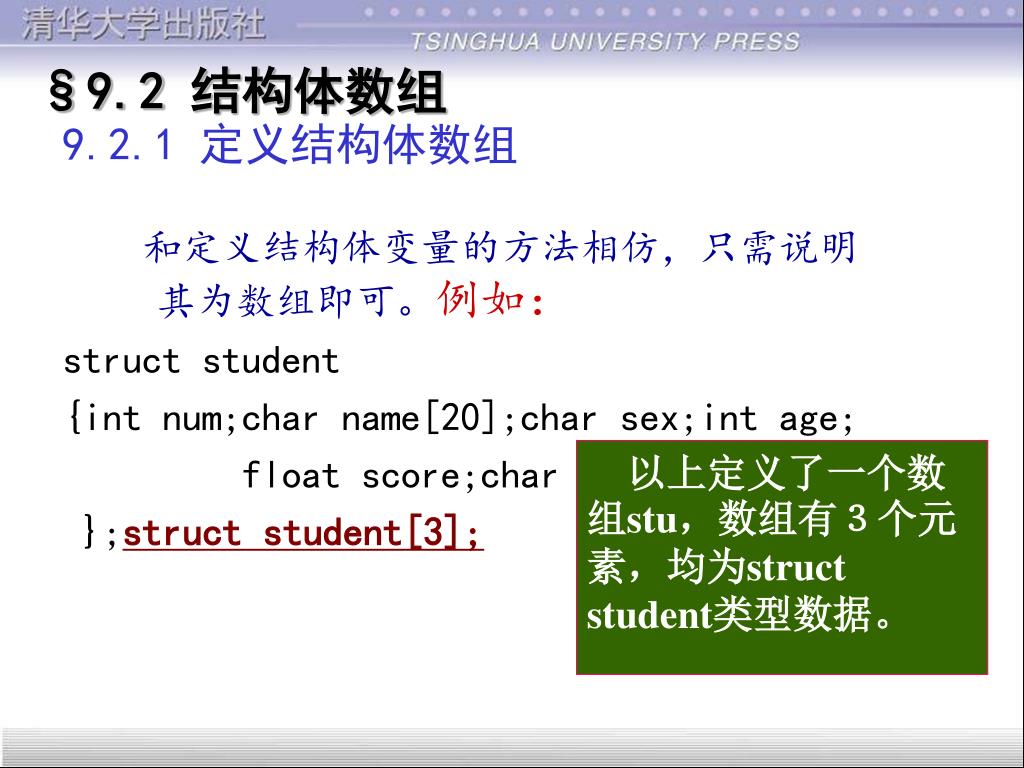 清华大学出版社
TSINGHUA UNIVERSITY PRESS

§9.2 结构体数组
9.2.1 定义结构体数组

和定义结构体变量的方法相仿，只需说明其为数组即可。例如：

struct student
{int num;char name[20];char sex;int age;
float score;char
};struct student[3];

以上定义了一个数组stu，数组有 3 个元素，均为struct student类型数据。